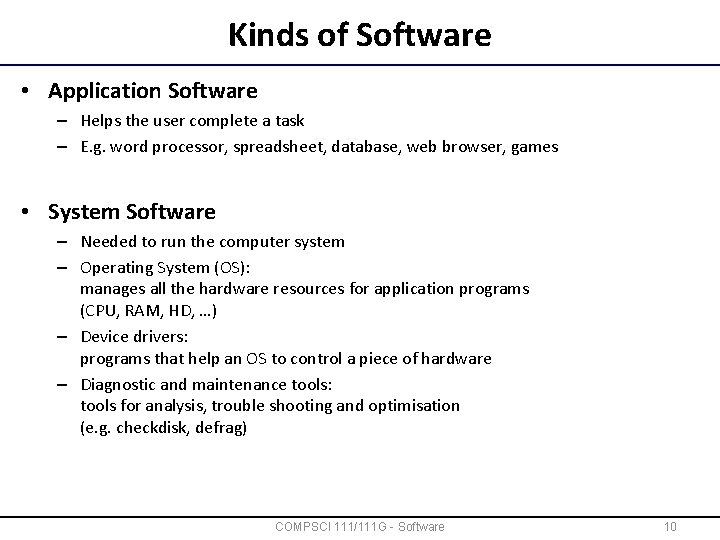 Kinds of Software

• Application Software
 – Helps the user complete a task
 – E.g. word processor, spreadsheet, database, web browser, games

• System Software
 – Needed to run the computer system
 – Operating System (OS):
 manages all the hardware resources for application programs
 (CPU, RAM, HD, …)
 – Device drivers:
 programs that help an OS to control a piece of hardware
 – Diagnostic and maintenance tools:
 tools for analysis, trouble shooting and optimisation
 (e.g. checkdisk, defrag)

COMPSCI 111/111G - Software

10